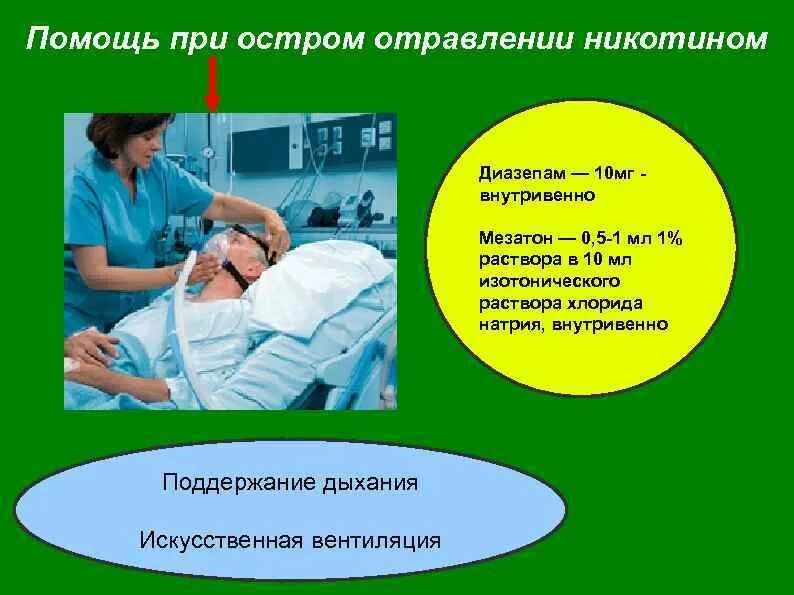 Помощь при остром отравлении никотином

Диазепам — 10мг - внутривенно

Мезатон — 0,5-1 мл 1% раствора в 10 мл изотонического раствора хлорида натрия, внутривенно

Поддержание дыхания

Искусственная вентиляция